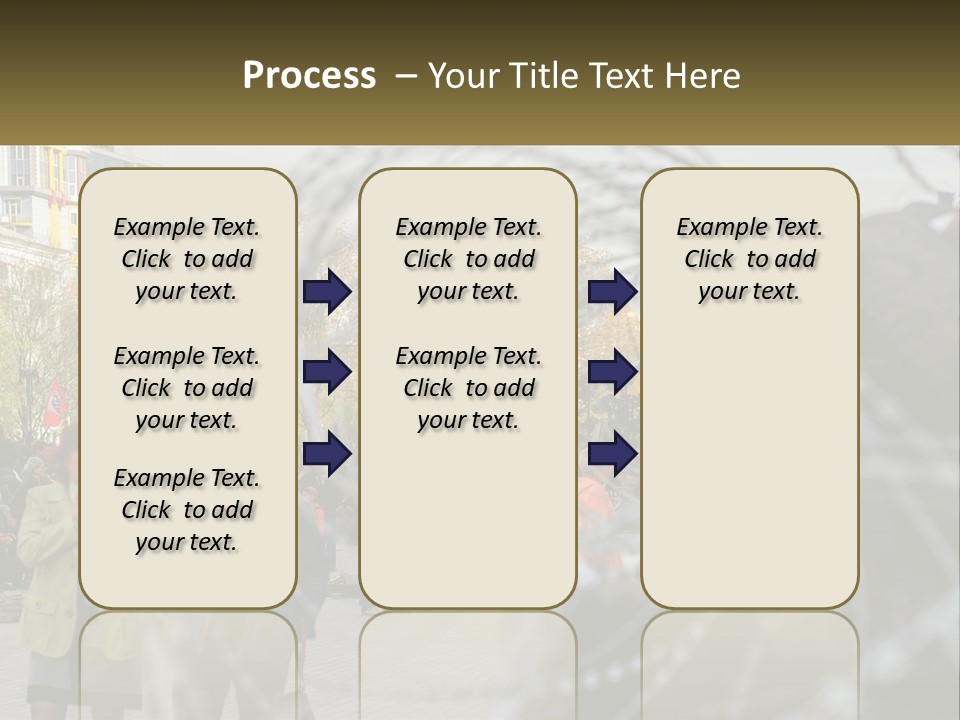 Process – Your Title Text Here

Example Text. Click to add your text.

Example Text. Click to add your text.

Example Text. Click to add your text.

Example Text. Click to add your text.

Example Text. Click to add your text.

Example Text. Click to add your text.